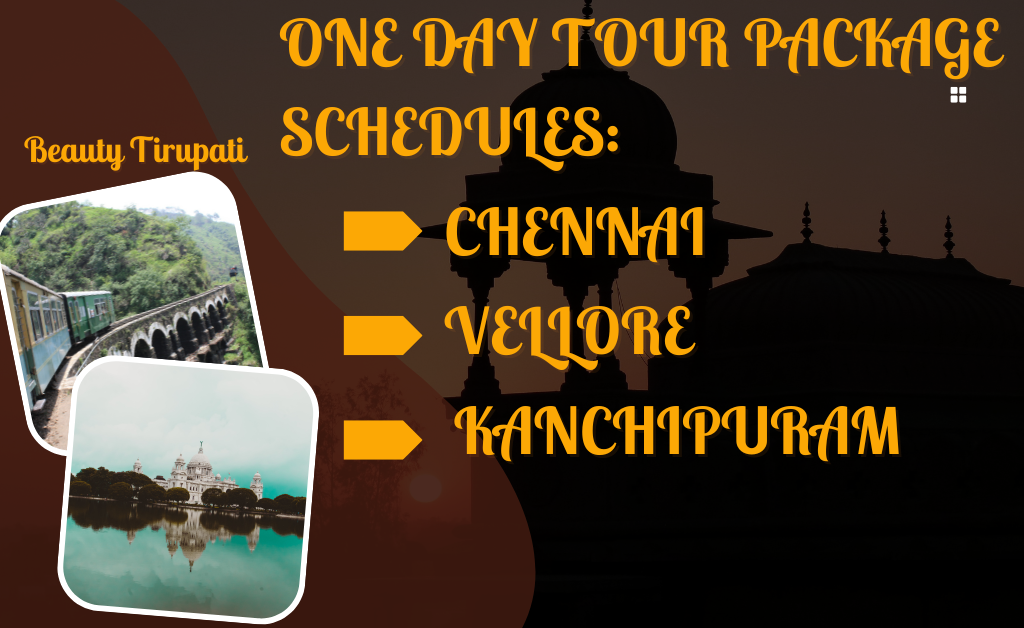 ONE DAY TOUR PACKAGE SCHEDULES:

Beauty Tirupati

CHENNAI

VELLORE

KANCHIPURAM